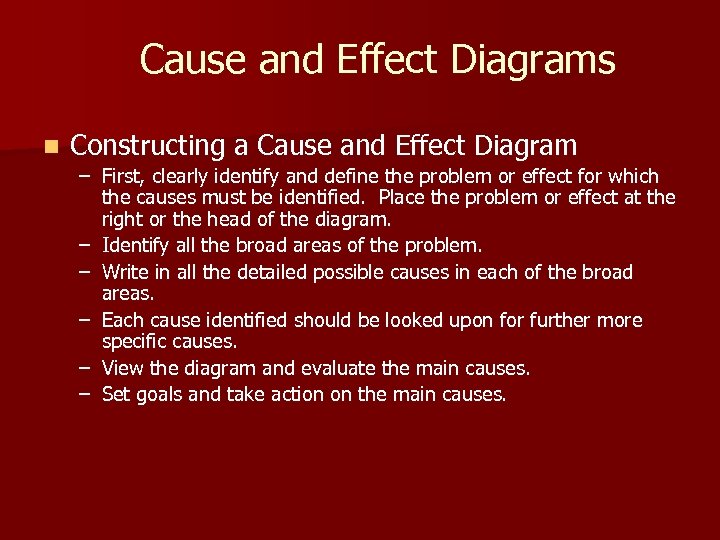 Cause and Effect Diagrams

Constructing a Cause and Effect Diagram

– First, clearly identify and define the problem or effect for which the causes must be identified. Place the problem or effect at the right or the head of the diagram.
– Identify all the broad areas of the problem.
– Write in all the detailed possible causes in each of the broad areas.
– Each cause identified should be looked upon for further more specific causes.
– View the diagram and evaluate the main causes.
– Set goals and take action on the main causes.